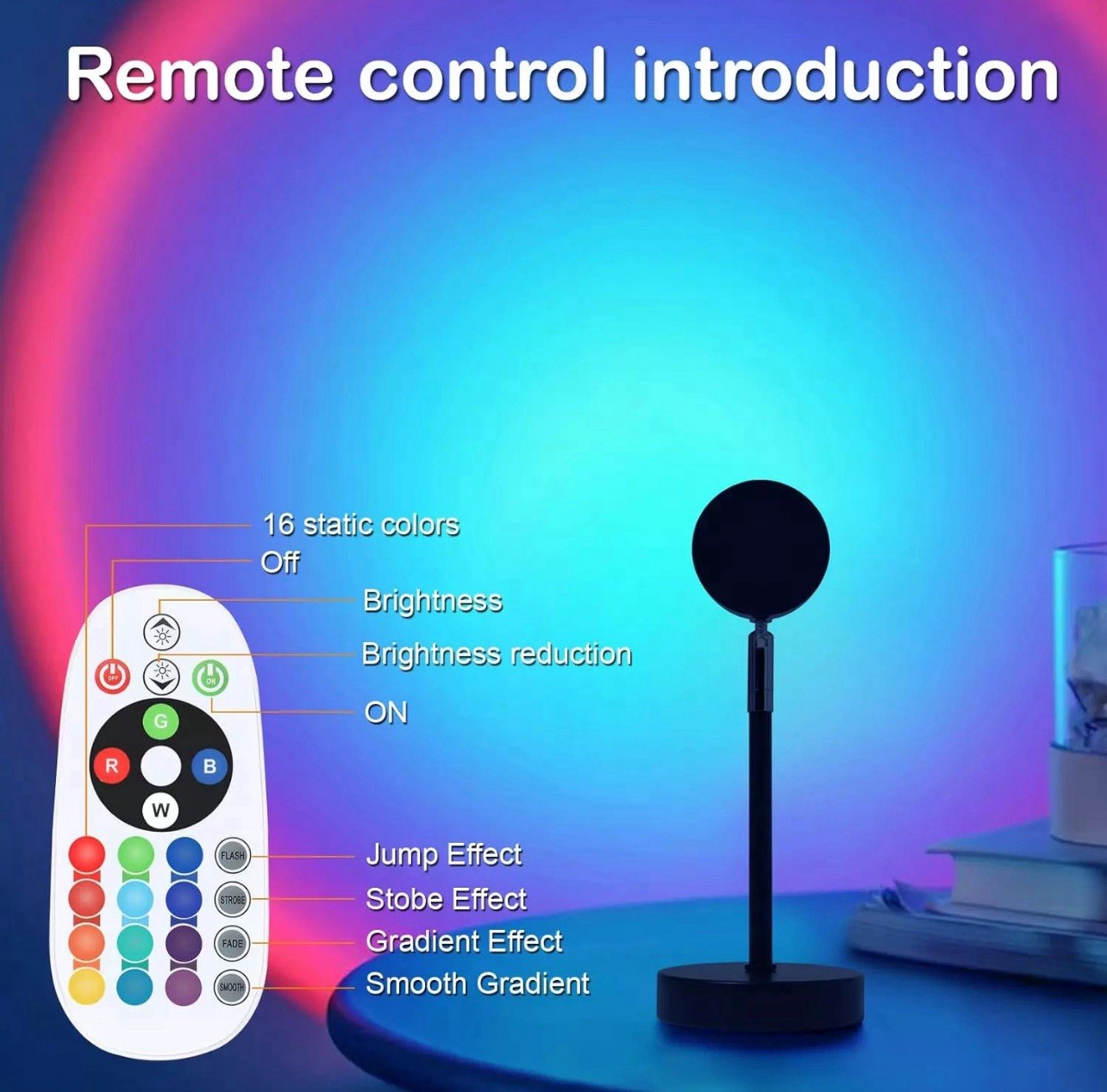 Remote control introduction

16 static colors
Off
Brightness
Brightness reduction
ON

OFF
ON
G
R
B
W
FLASH
STROBE
FADE
SMOOTH

Jump Effect
Stobe Effect
Gradient Effect
Smooth Gradient